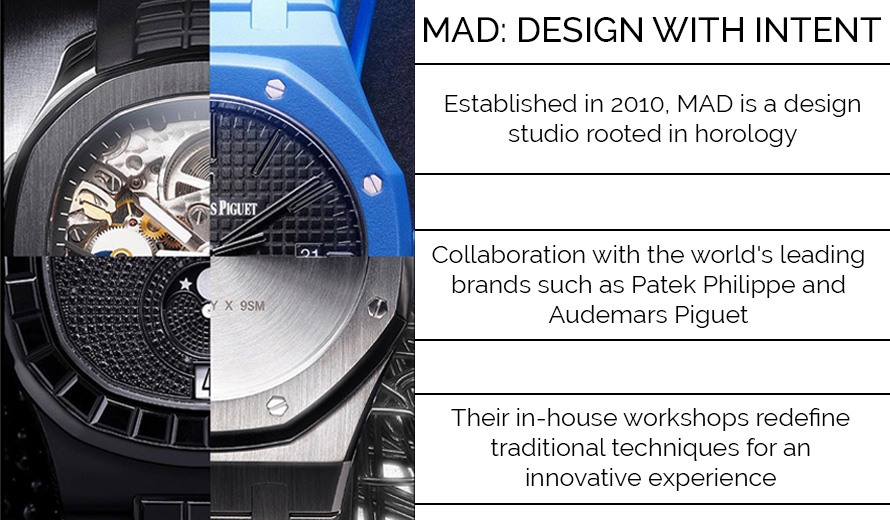 S PIGUET

21

Y X 9SM

4

MAD: DESIGN WITH INTENT

Established in 2010, MAD is a design studio rooted in horology

Collaboration with the world's leading brands such as Patek Philippe and Audemars Piguet

Their in-house workshops redefine traditional techniques for an innovative experience